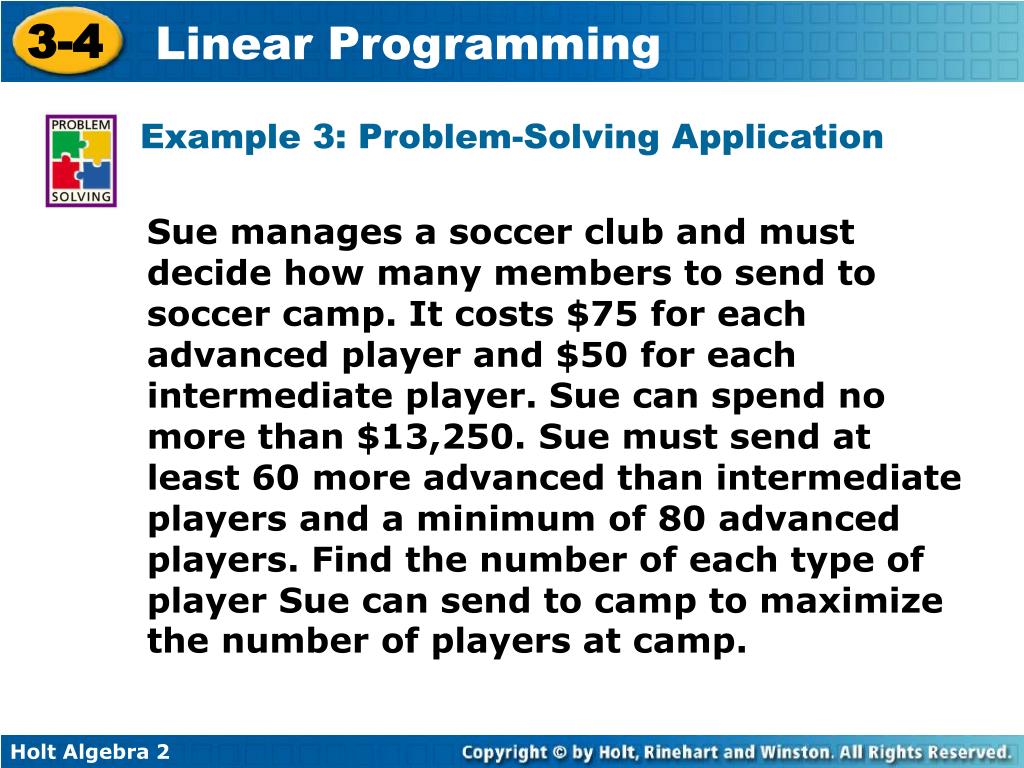 3-4 Linear Programming

PROBLEM SOLVING

Example 3: Problem-Solving Application

Sue manages a soccer club and must decide how many members to send to soccer camp. It costs \$75 for each advanced player and \$50 for each intermediate player. Sue can spend no more than \$13,250. Sue must send at least 60 more advanced than intermediate players and a minimum of 80 advanced players. Find the number of each type of player Sue can send to camp to maximize the number of players at camp.

Holt Algebra 2

Copyright © by Holt, Rinehart and Winston. All Rights Reserved.